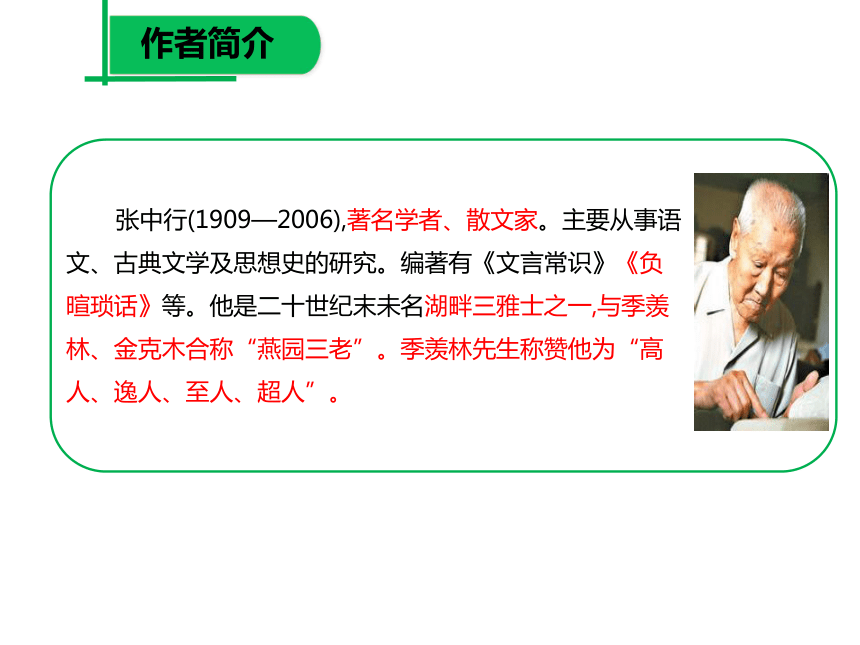 作者简介

张中行(1909—2006),著名学者、散文家。主要从事语文、古典文学及思想史的研究。编著有《文言常识》《负暄琐话》等。他是二十世纪末未名湖畔三雅士之一,与季羡林、金克木合称“燕园三老”。季羡林先生称赞他为“高人、逸人、至人、超人”。